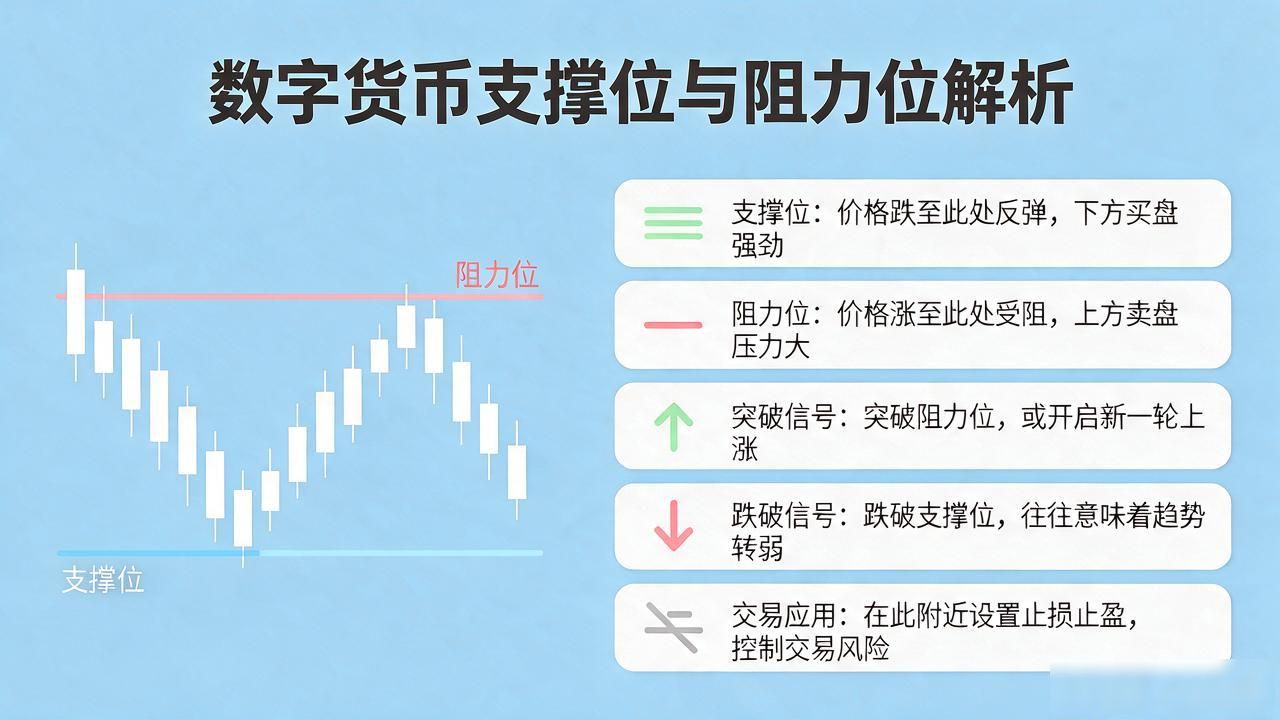 数字货币支撑位与阻力位解析

阻力位

支撑位

支撑位：价格跌至此处反弹，下方买盘强劲

阻力位：价格涨至此处受阻，上方卖盘压力大

突破信号：突破阻力位，或开启新一轮上涨

跌破信号：跌破支撑位，往往意味着趋势转弱

交易应用：在此附近设置止损止盈，控制交易风险